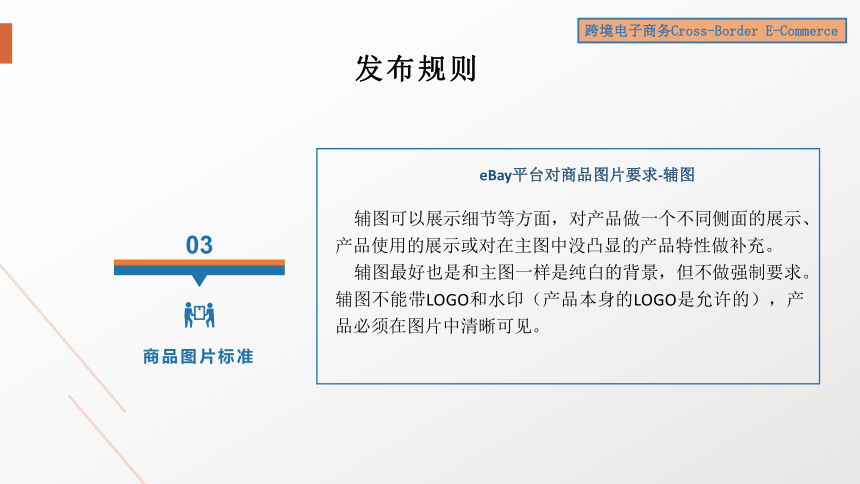 跨境电子商务Cross-Border E-Commerce

发布规则

03

商品图片标准

eBay平台对商品图片要求-辅图

辅图可以展示细节等方面，对产品做一个不同侧面的展示、产品使用的展示或对在主图中没凸显的产品特性做补充。

辅图最好也是和主图一样是纯白的背景，但不做强制要求。辅图不能带LOGO和水印（产品本身的LOGO是允许的），产品必须在图片中清晰可见。